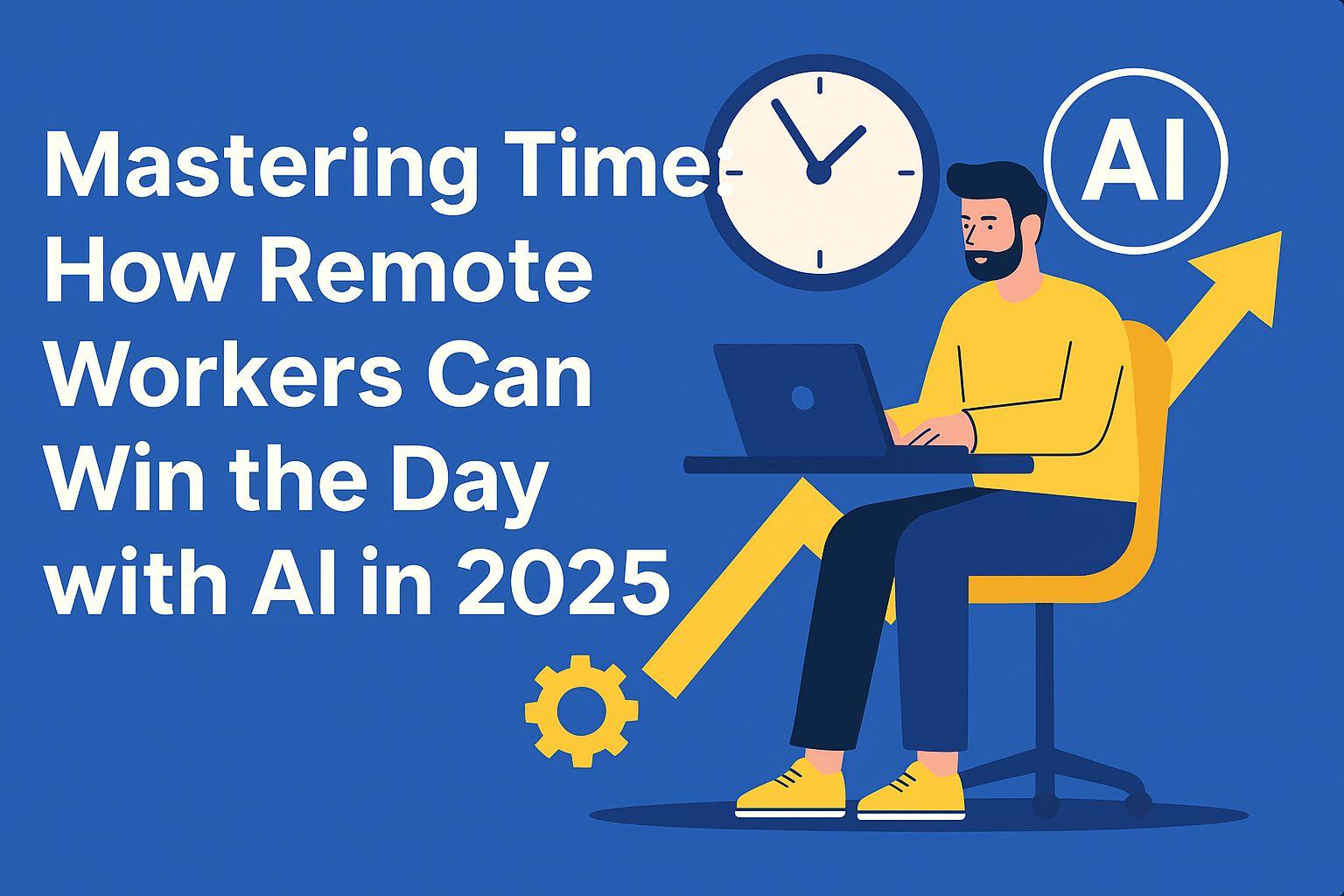 Mastering Time: How Remote Workers Can Win the Day with AI in 2025

AI